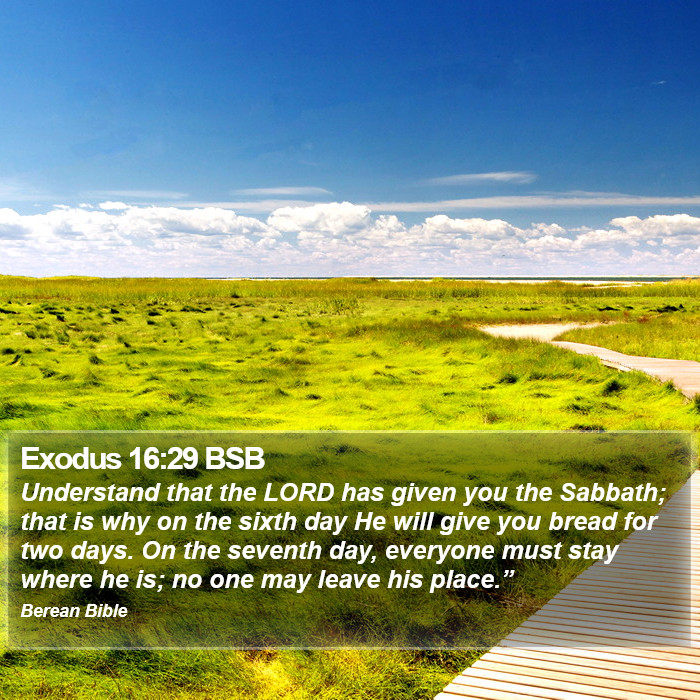 Exodus 16:29 BSB

Understand that the LORD has given you the Sabbath; that is why on the sixth day He will give you bread for two days. On the seventh day, everyone must stay where he is; no one may leave his place.”

Berean Bible